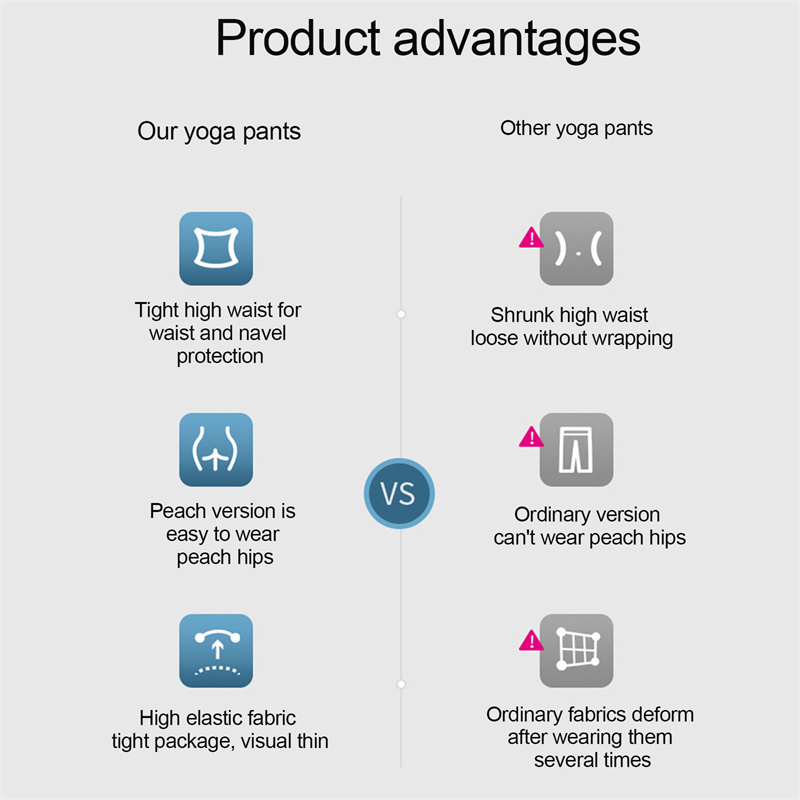 Product advantages

Our yoga pants

Tight high waist for waist and navel protection

Peach version is easy to wear peach hips

High elastic fabric tight package, visual thin

VS

Other yoga pants

Shrunk high waist loose without wrapping

Ordinary version can't wear peach hips

Ordinary fabrics deform after wearing them several times